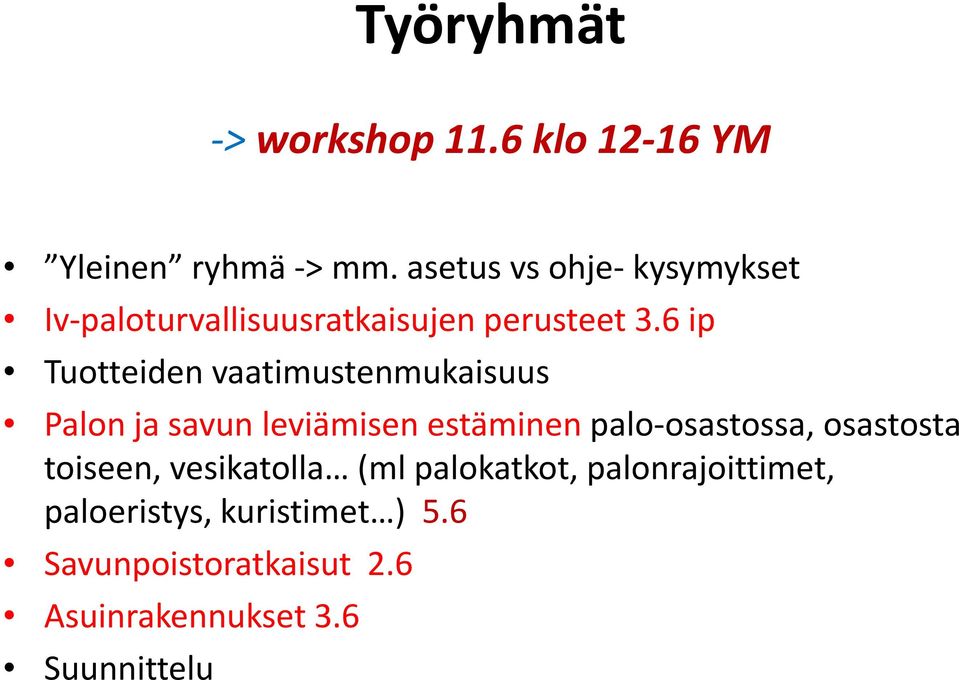 Työryhmät

-> workshop 11.6 klo 12-16 YM

• ”Yleinen” ryhmä -> mm. asetus vs ohje- kysymykset
• Iv-paloturvallisuusratkaisujen perusteet 3.6 ip
• Tuotteiden vaatimustenmukaisuus
• Palon ja savun leviämisen estäminen palo-osastossa, osastosta toiseen, vesikatolla… (ml palokatkot, palonrajoittimet, paloeristys, kuristimet…) 5.6
• Savunpoistoratkaisut 2.6
• Asuinrakennukset 3.6
• Suunnittelu